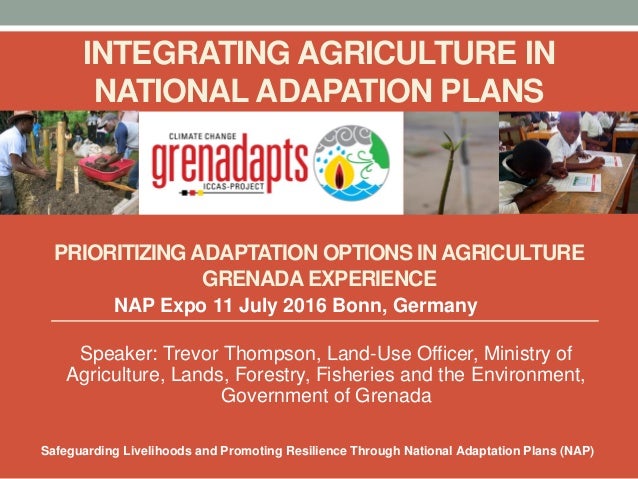 INTEGRATING AGRICULTURE IN NATIONAL ADAPATION PLANS

CLIMATE CHANGE
grenadapts
ICCAS-PROJECT

PRIORITIZING ADAPTATION OPTIONS IN AGRICULTURE GRENADA EXPERIENCE

NAP Expo 11 July 2016 Bonn, Germany

Speaker: Trevor Thompson, Land-Use Officer, Ministry of Agriculture, Lands, Forestry, Fisheries and the Environment, Government of Grenada

Safeguarding Livelihoods and Promoting Resilience Through National Adaptation Plans (NAP)